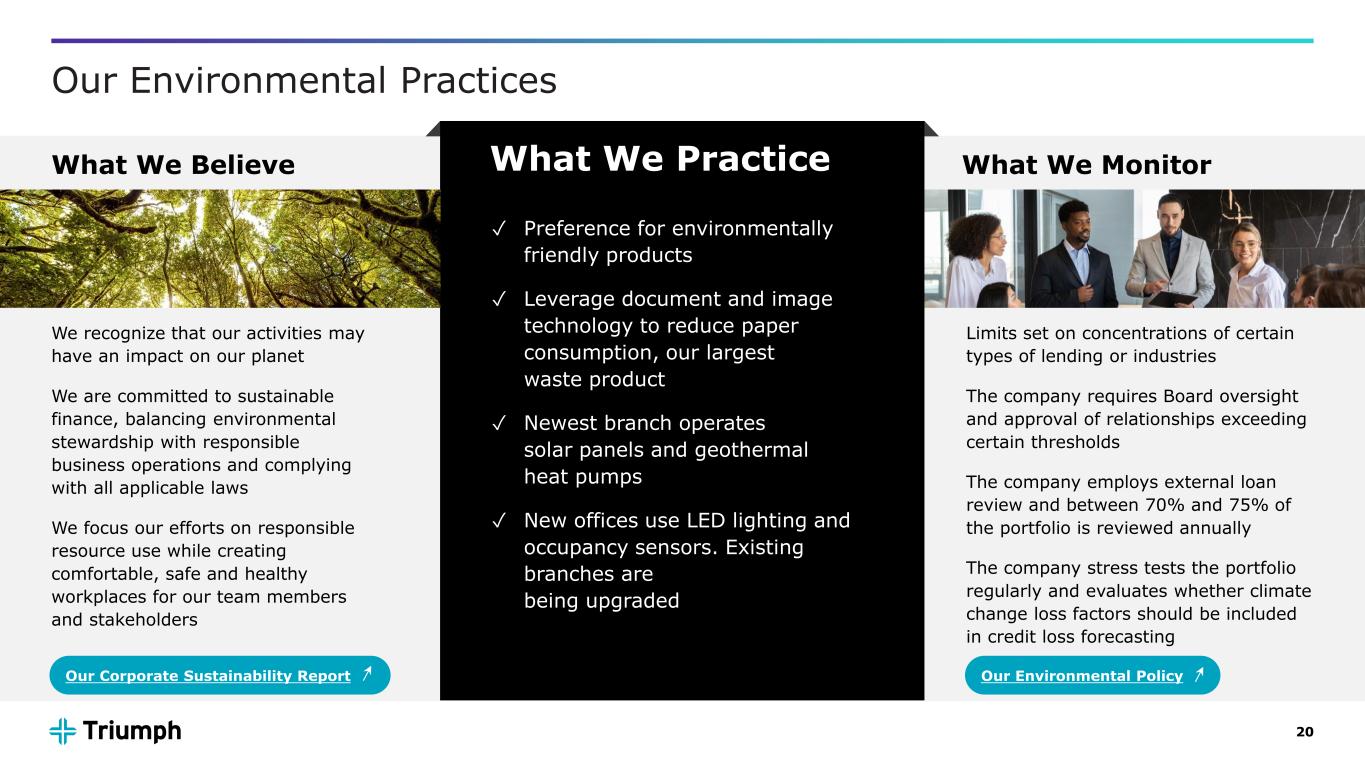 Our Environmental Practices

What We Believe

We recognize that our activities may have an impact on our planet

We are committed to sustainable finance, balancing environmental stewardship with responsible business operations and complying with all applicable laws

We focus our efforts on responsible resource use while creating comfortable, safe and healthy workplaces for our team members and stakeholders

Our Corporate Sustainability Report ↗

What We Practice

✓ Preference for environmentally friendly products

✓ Leverage document and image technology to reduce paper consumption, our largest waste product

✓ Newest branch operates solar panels and geothermal heat pumps

✓ New offices use LED lighting and occupancy sensors. Existing branches are being upgraded

What We Monitor

Limits set on concentrations of certain types of lending or industries

The company requires Board oversight and approval of relationships exceeding certain thresholds

The company employs external loan review and between 70% and 75% of the portfolio is reviewed annually

The company stress tests the portfolio regularly and evaluates whether climate change loss factors should be included in credit loss forecasting

Our Environmental Policy ↗

Triumph

20